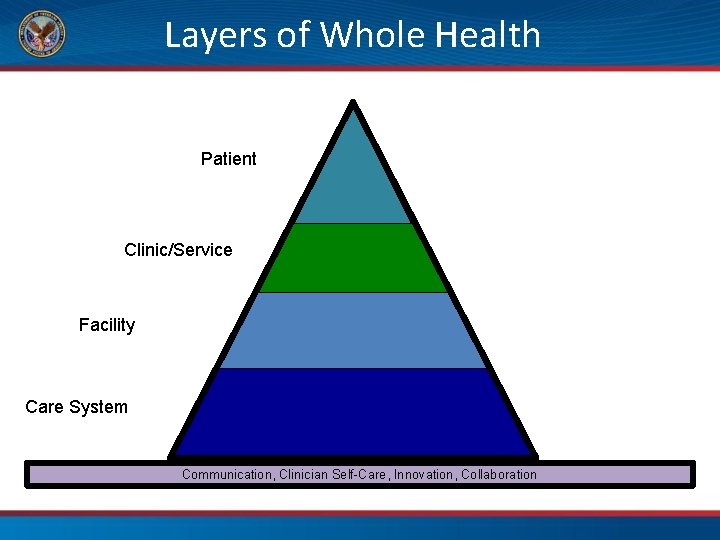 Layers of Whole Health

Patient

Clinic/Service

Facility

Care System

Communication, Clinician Self-Care, Innovation, Collaboration